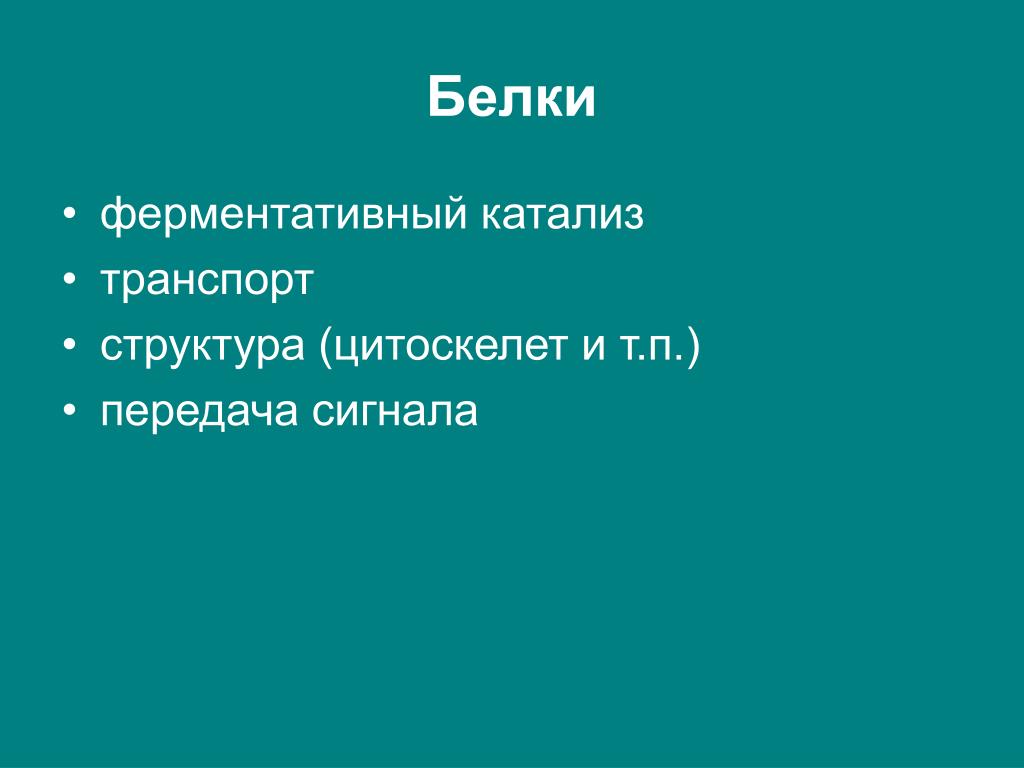 Белки

• ферментативный катализ
• транспорт
• структура (цитоскелет и т.п.)
• передача сигнала